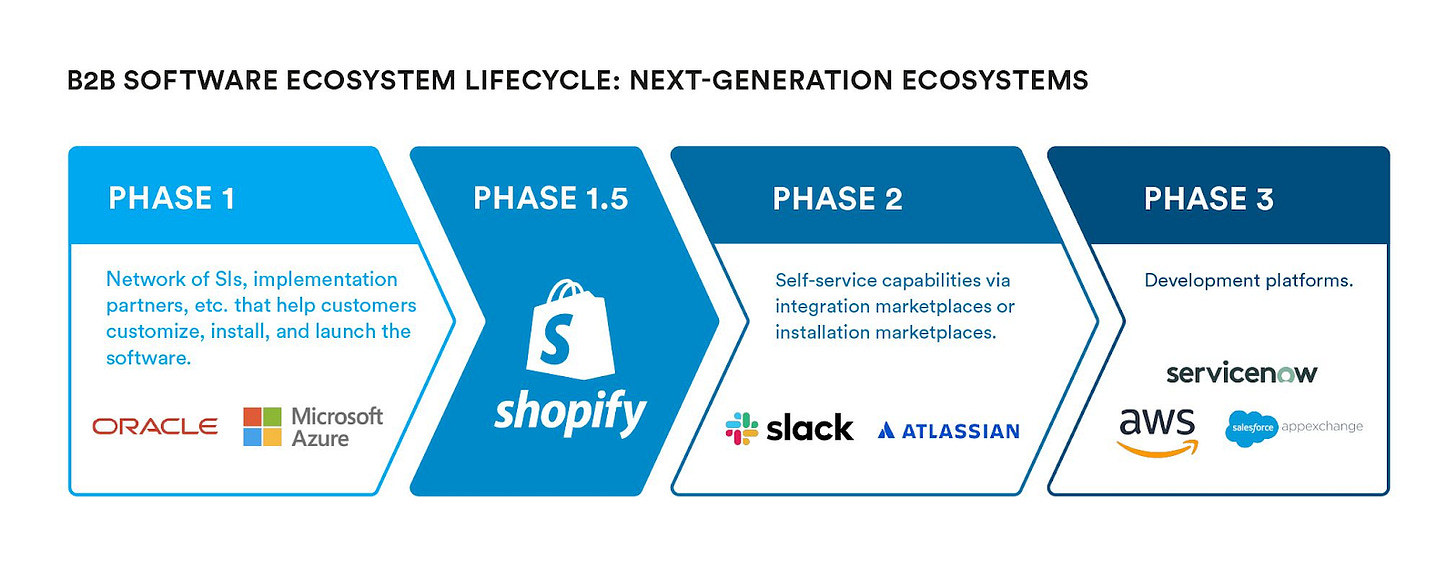 B2B SOFTWARE ECOSYSTEM LIFECYCLE: NEXT-GENERATION ECOSYSTEMS

PHASE 1

Network of SIs, implementation partners, etc. that help customers customize, install, and launch the software.

ORACLE Microsoft Azure

PHASE 1.5

S shopify

PHASE 2

Self-service capabilities via integration marketplaces or installation marketplaces.

slack ATLASSIAN

PHASE 3

Development platforms.

servicenow

aws salesforce appexchange